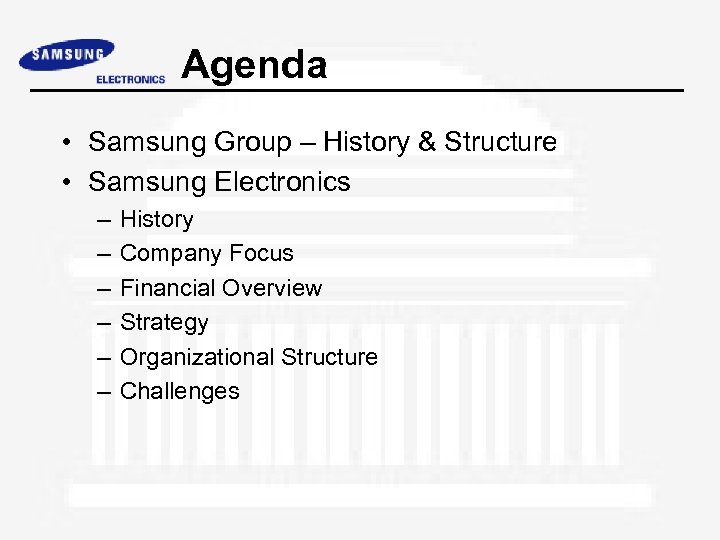 SAMSUNG ELECTRONICS

Agenda

• Samsung Group – History & Structure
• Samsung Electronics
– History
– Company Focus
– Financial Overview
– Strategy
– Organizational Structure
– Challenges